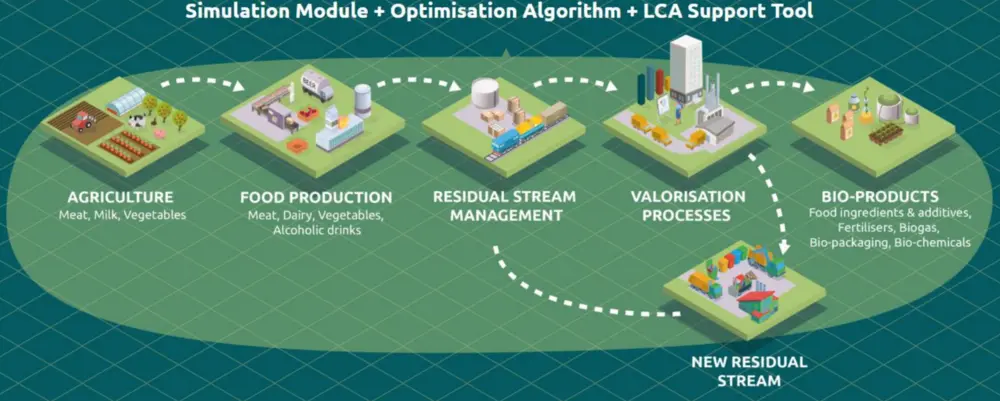 Simulation Module + Optimisation Algorithm + LCA Support Tool

AGRICULTURE
Meat, Milk, Vegetables

FOOD PRODUCTION
Meat, Dairy, Vegetables, Alcoholic drinks

RESIDUAL STREAM MANAGEMENT

VALORISATION PROCESSES

BIO-PRODUCTS
Food ingredients & additives, Fertilisers, Biogas, Bio-packaging, Bio-chemicals

NEW RESIDUAL STREAM